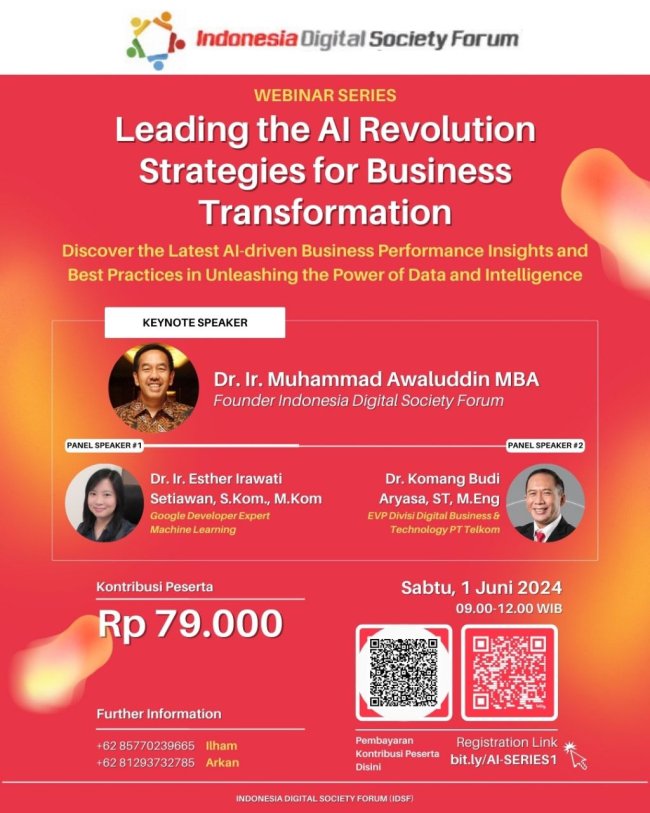 Indonesia Digital Society Forum

WEBINAR SERIES

Leading the AI Revolution Strategies for Business Transformation

Discover the Latest AI-driven Business Performance Insights and Best Practices in Unleashing the Power of Data and Intelligence

KEYNOTE SPEAKER

Dr. Ir. Muhammad Awaluddin MBA
Founder Indonesia Digital Society Forum

PANEL SPEAKER #1

Dr. Ir. Esther Irawati Setiawan, S.Kom., M.Kom
Google Developer Expert Machine Learning

PANEL SPEAKER #2

Dr. Komang Budi Aryasa, ST, M.Eng
EVP Divisi Digital Business & Technology PT Telkom

Kontribusi Peserta

Rp 79.000

Sabtu, 1 Juni 2024
09.00-12.00 WIB

Further Information

+62 85770239665 Ilham
+62 81293732785 Arkan

Pembayaran Kontribusi Peserta Disini

Registration Link
bit.ly/AI-SERIES1

INDONESIA DIGITAL SOCIETY FORUM (IDSF)